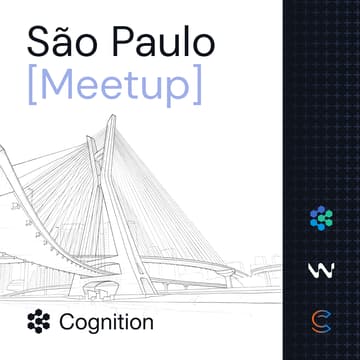 São Paulo
[Meetup]

Cognition